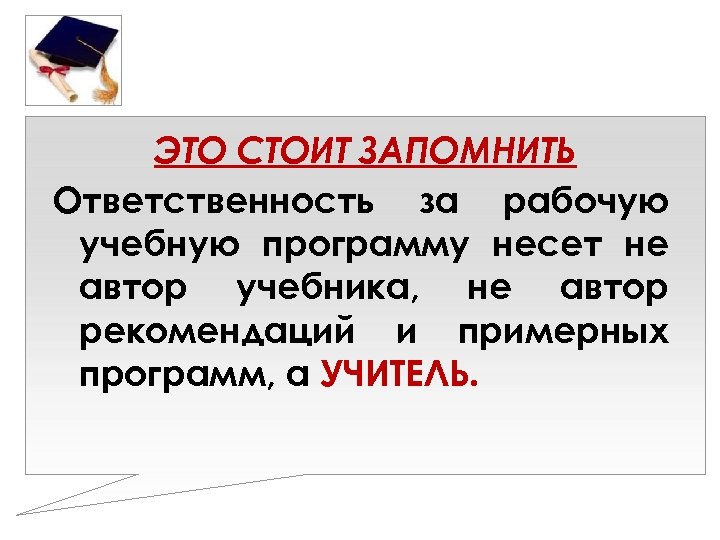 ЭТО СТОИТ ЗАПОМНИТЬ

Ответственность за рабочую учебную программу несет не автор учебника, не автор рекомендаций и примерных программ, а УЧИТЕЛЬ.